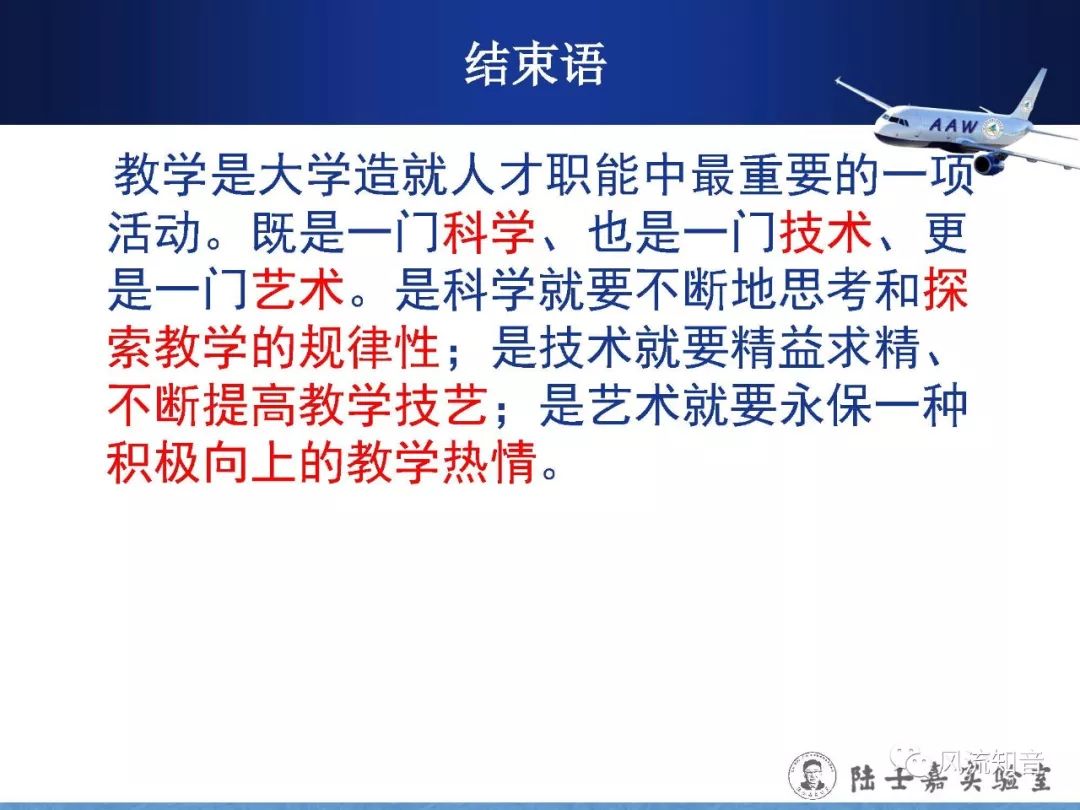 结束语

AAW

教学是大学造就人才职能中最重要的一项活动。既是一门科学、也是一门技术、更是一门艺术。是科学就要不断地思考和探索教学的规律性；是技术就要精益求精、不断提高教学技艺；是艺术就要永保一种积极向上的教学热情。

风流知音

陆士嘉实验室